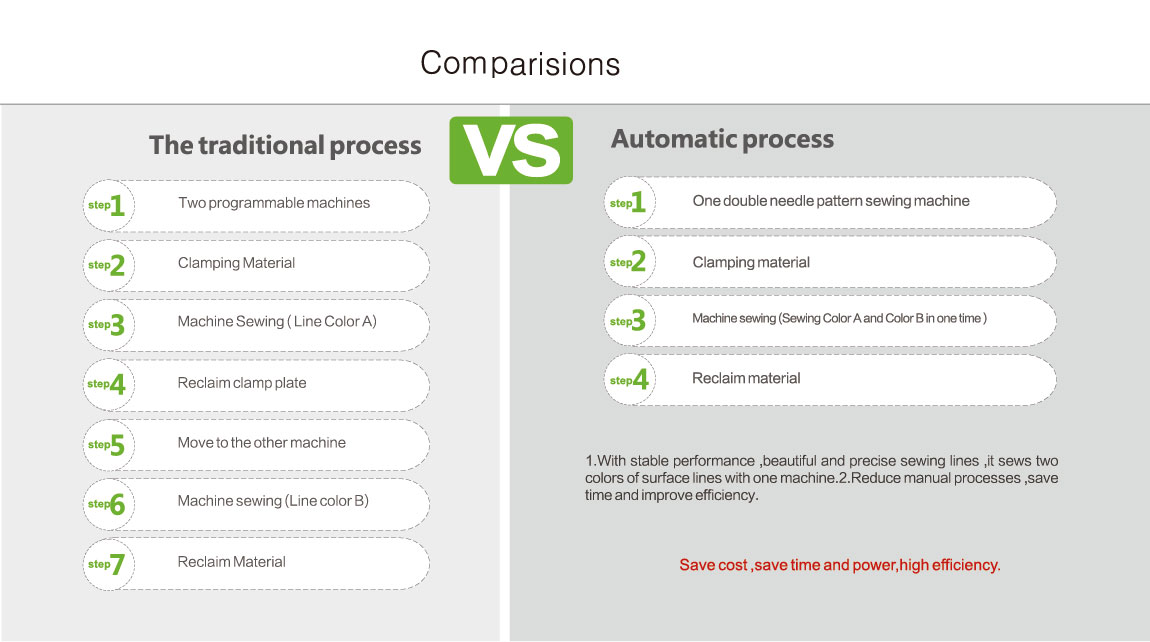 Comparisions

The traditional process

VS

step1 Two programmable machines

step2 Clamping Material

step3 Machine Sewing ( Line Color A)

step4 Reclaim clamp plate

step5 Move to the other machine

step6 Machine sewing (Line color B)

step7 Reclaim Material

Automatic process

step1 One double needle pattern sewing machine

step2 Clamping material

step3 Machine sewing (Sewing Color A and Color B in one time )

step4 Reclaim material

1.With stable performance ,beautiful and precise sewing lines ,it sews two colors of surface lines with one machine.2.Reduce manual processes ,save time and improve efficiency.

Save cost ,save time and power,high efficiency.